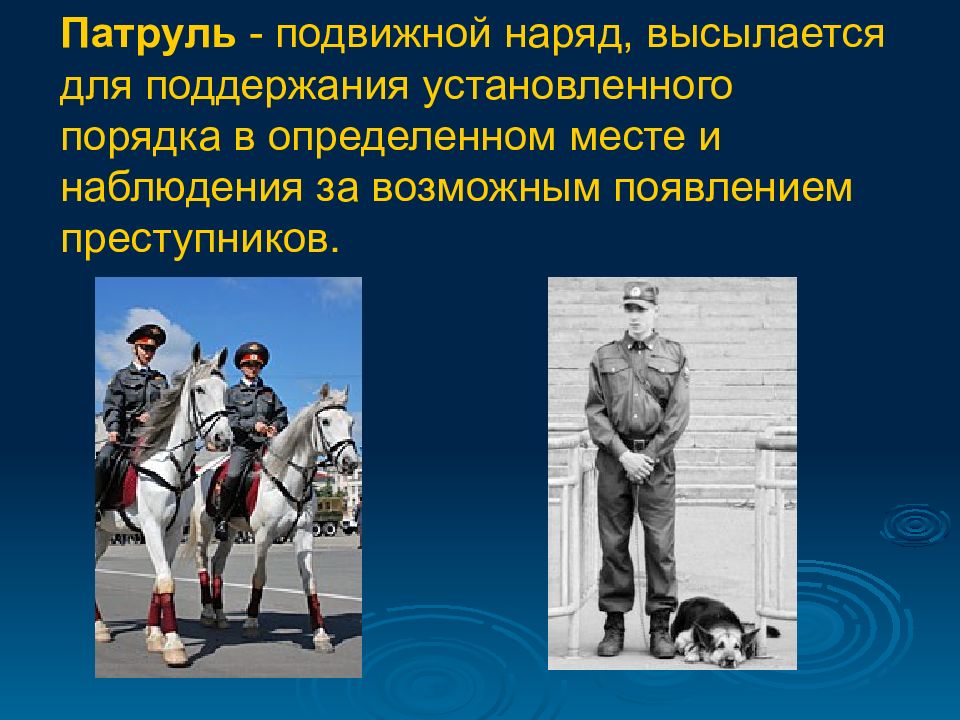 Патруль - подвижной наряд, высылается для поддержания установленного порядка в определенном месте и наблюдения за возможным появлением преступников.